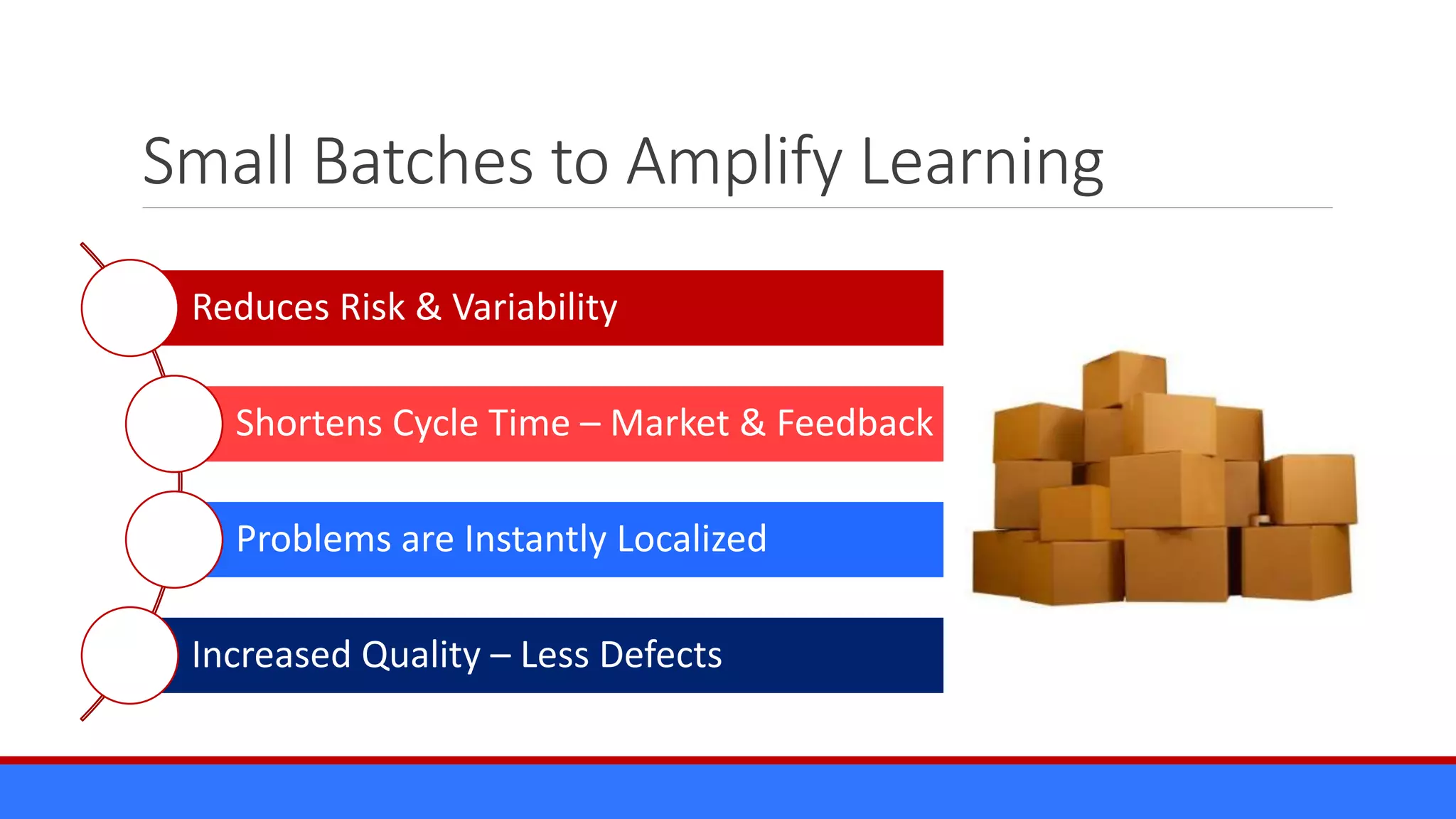 Small Batches to Amplify Learning

Reduces Risk & Variability

Shortens Cycle Time – Market & Feedback

Problems are Instantly Localized

Increased Quality – Less Defects